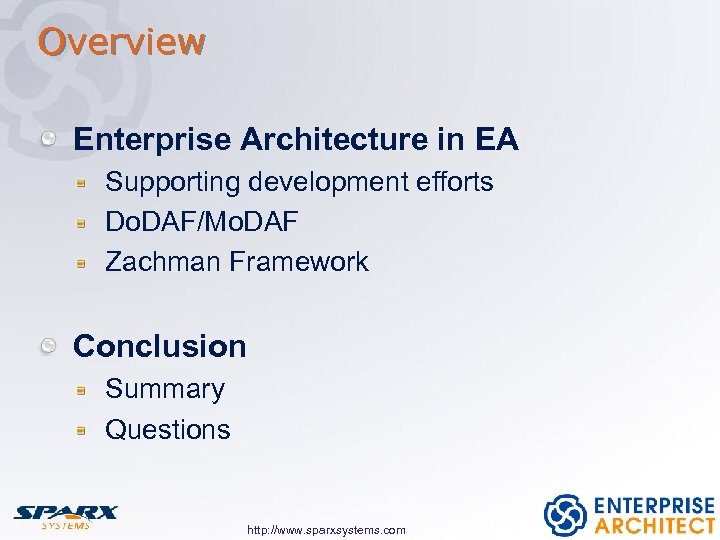 Overview

Enterprise Architecture in EA

Supporting development efforts

DoDAF/MoDAF

Zachman Framework

Conclusion

Summary

Questions

SPARX SYSTEMS

http://www.sparxsystems.com

ENTERPRISE ARCHITECT